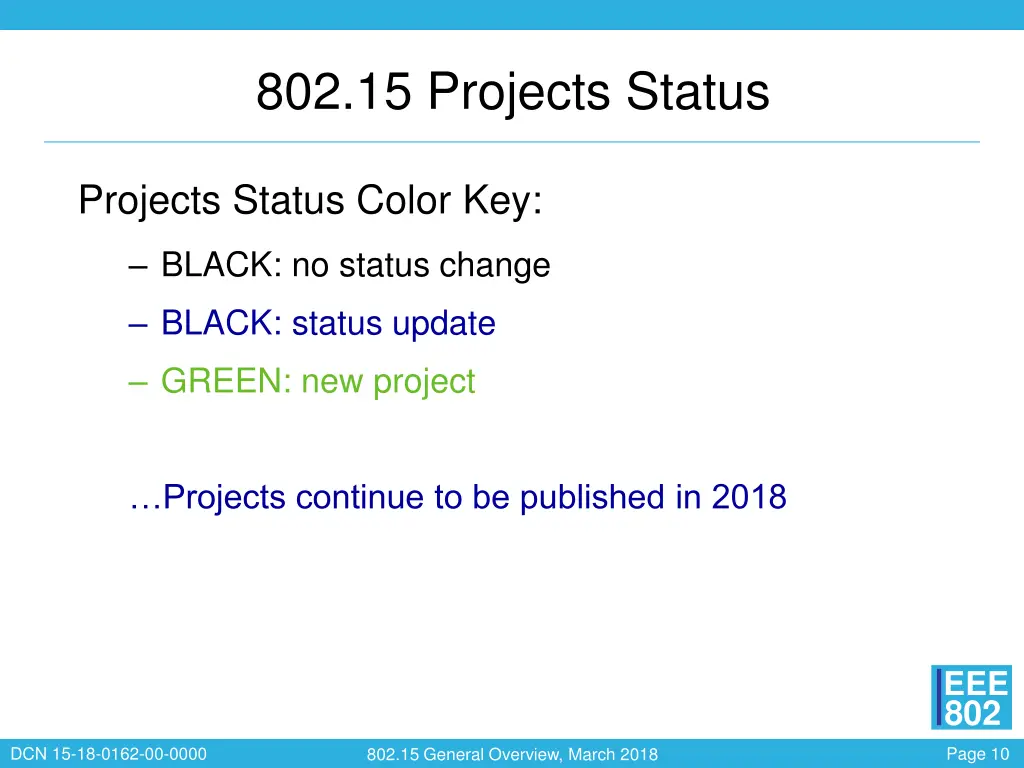 802.15 Projects Status

Projects Status Color Key:

– BLACK: no status change

– BLACK: status update

– GREEN: new project

…Projects continue to be published in 2018

IEEE 802

DCN 15-18-0162-00-0000

802.15 General Overview, March 2018

Page 10